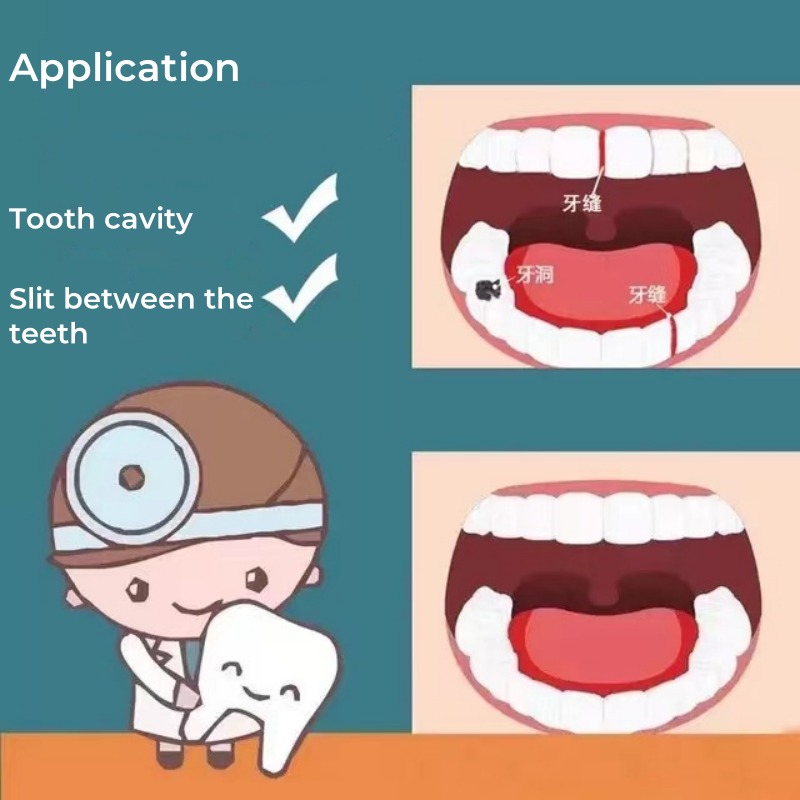 Application

Tooth cavity

Slit between the teeth

牙缝

牙洞

牙缝